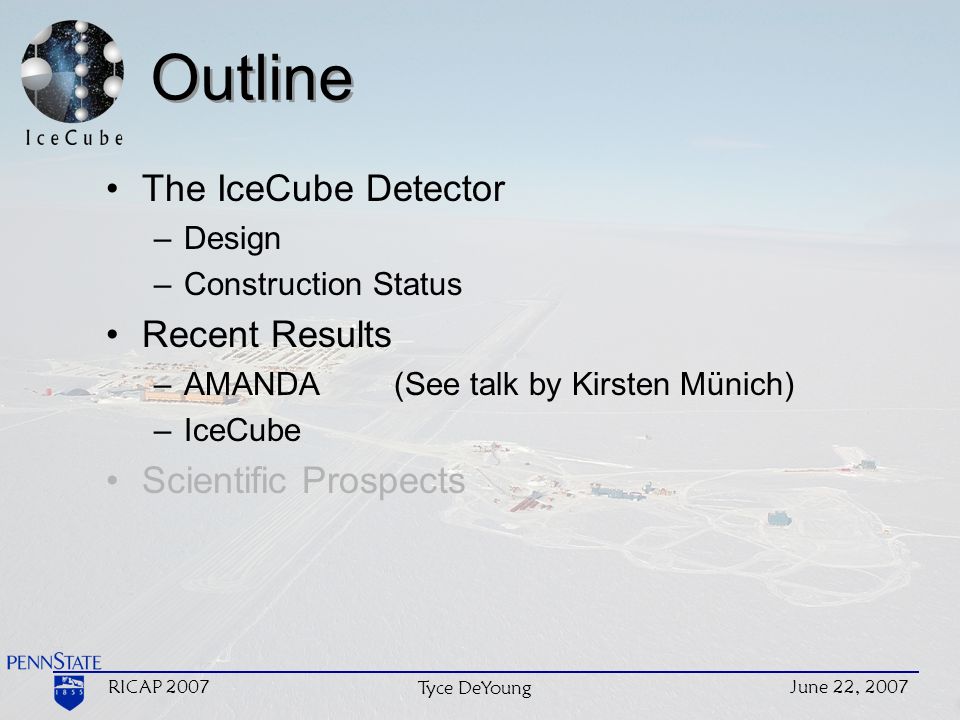 IceCube

Outline

• The IceCube Detector
– Design
– Construction Status
• Recent Results
– AMANDA (See talk by Kirsten Münich)
– IceCube
• Scientific Prospects

PENNSTATE
1855

RICAP 2007

Tyce DeYoung

June 22, 2007